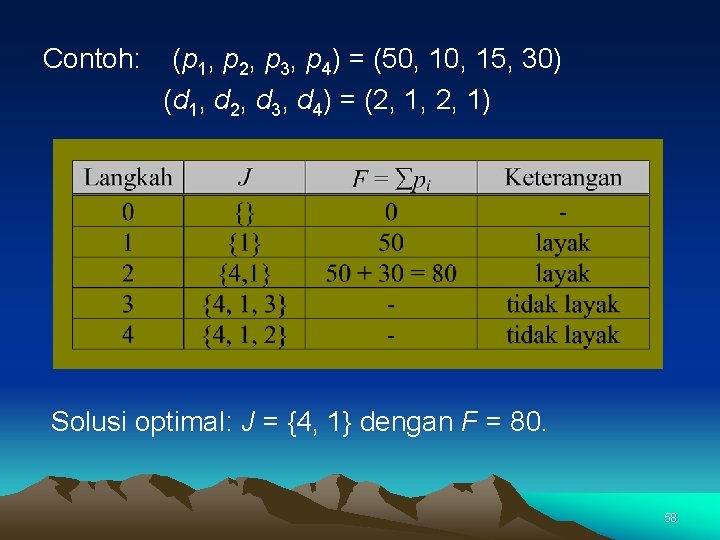 Contoh: $(p_1, p_2, p_3, p_4) = (50, 10, 15, 30)$
$(d_1, d_2, d_3, d_4) = (2, 1, 2, 1)$

| Langkah | $J$ | $F = \sum p_i$ | Keterangan |
|---|---|---|---|
| 0 | {} | 0 | - |
| 1 | {1} | 50 | layak |
| 2 | {4,1} | 50 + 30 = 80 | layak |
| 3 | {4, 1, 3} | - | tidak layak |
| 4 | {4, 1, 2} | - | tidak layak |

Solusi optimal: $J$ = {4, 1} dengan $F$ = 80.

58